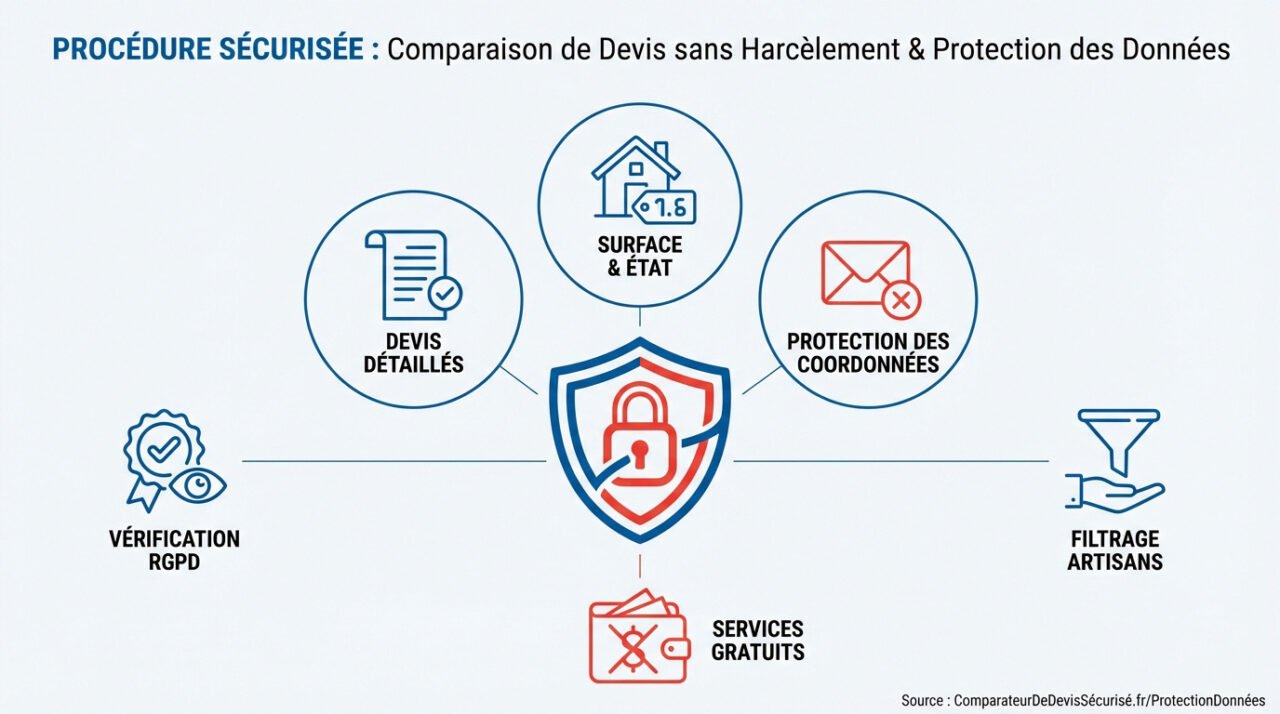 PROCÉDURE SÉCURISÉE : Comparaison de Devis sans Harcèlement & Protection des Données

1.6

SURFACE & ÉTAT

DEVIS DÉTAILLÉS

PROTECTION DES COORDONNÉES

VÉRIFICATION RGPD

FILTRAGE ARTISANS

SERVICES GRATUITS

Source : ComparateurDeDevisSécurisé.fr/ProtectionDonnées